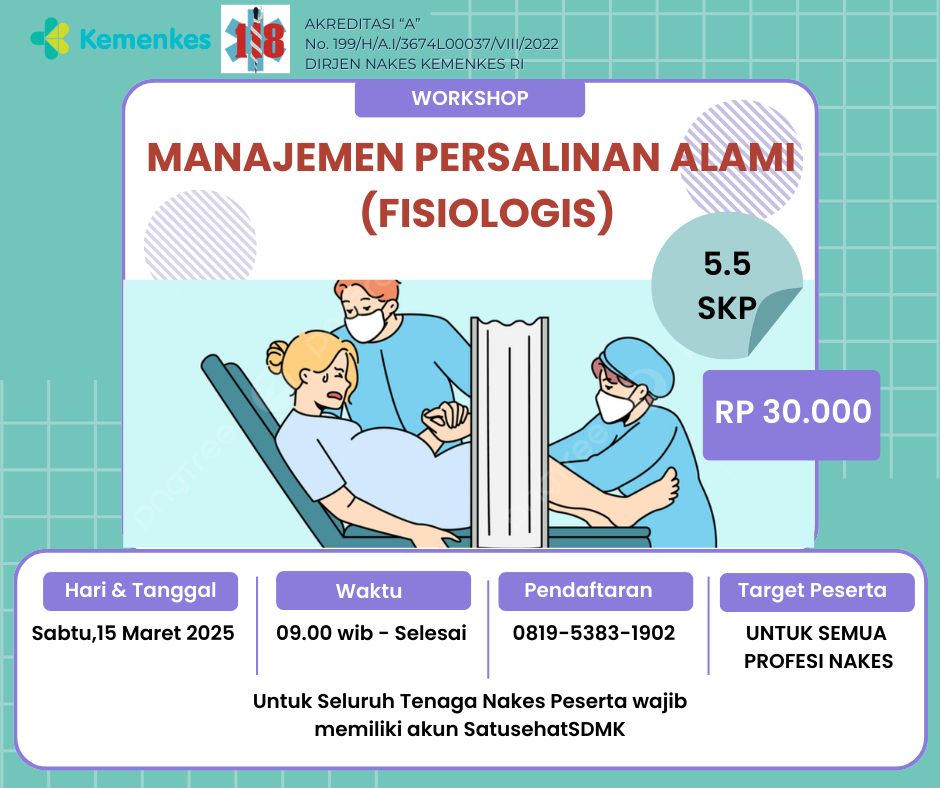 Kemenkes

118

AKREDITASI "A"
No. 199/H/A.I/3674L00037/VIII/2022
DIRJEN NAKES KEMENKES RI

WORKSHOP

MANAJEMEN PERSALINAN ALAMI (FISIOLOGIS)

5.5 SKP

RP 30.000

Hari & Tanggal
Sabtu,15 Maret 2025

Waktu
09.00 wib - Selesai

Pendaftaran
0819-5383-1902

Target Peserta
UNTUK SEMUA PROFESI NAKES

Untuk Seluruh Tenaga Nakes Peserta wajib memiliki akun SatusehatSDMK